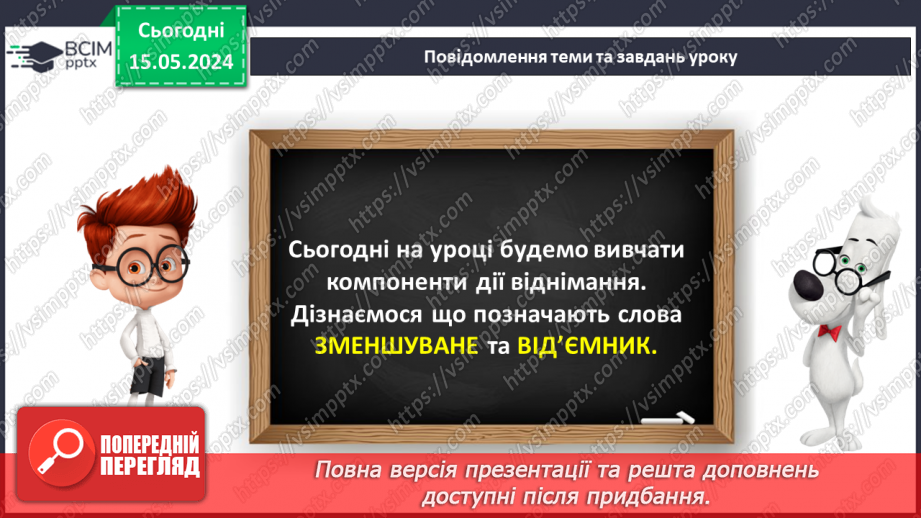 ВСІМ pptx

Сьогодні 15.05.2024

Повідомлення теми та завдань уроку

Сьогодні на уроці будемо вивчати компоненти дії віднімання. Дізнаємося що позначають слова ЗМЕНШУВАНЕ та ВІД'ЄМНИК.

ПОПЕРЕДНІЙ ПЕРЕГЛЯД

Повна версія презентації та решта доповнень доступні після придбання.

https://vsimpptx.com